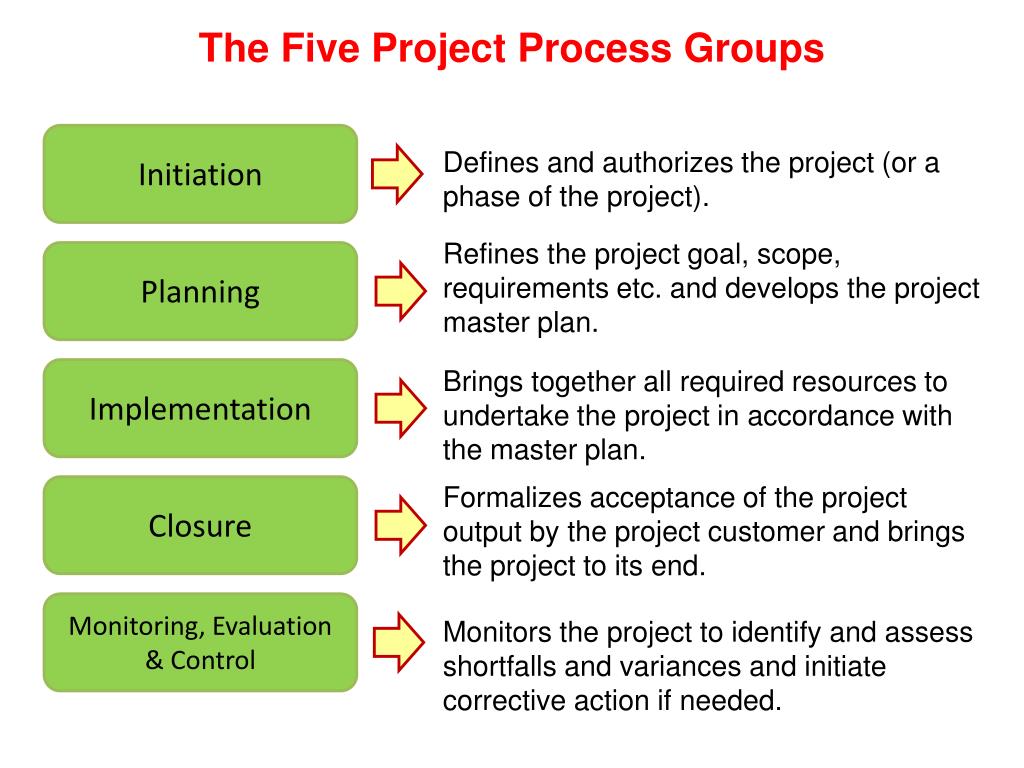 The Five Project Process Groups

Initiation

Defines and authorizes the project (or a phase of the project).

Planning

Refines the project goal, scope, requirements etc. and develops the project master plan.

Implementation

Brings together all required resources to undertake the project in accordance with the master plan.

Closure

Formalizes acceptance of the project output by the project customer and brings the project to its end.

Monitoring, Evaluation & Control

Monitors the project to identify and assess shortfalls and variances and initiate corrective action if needed.